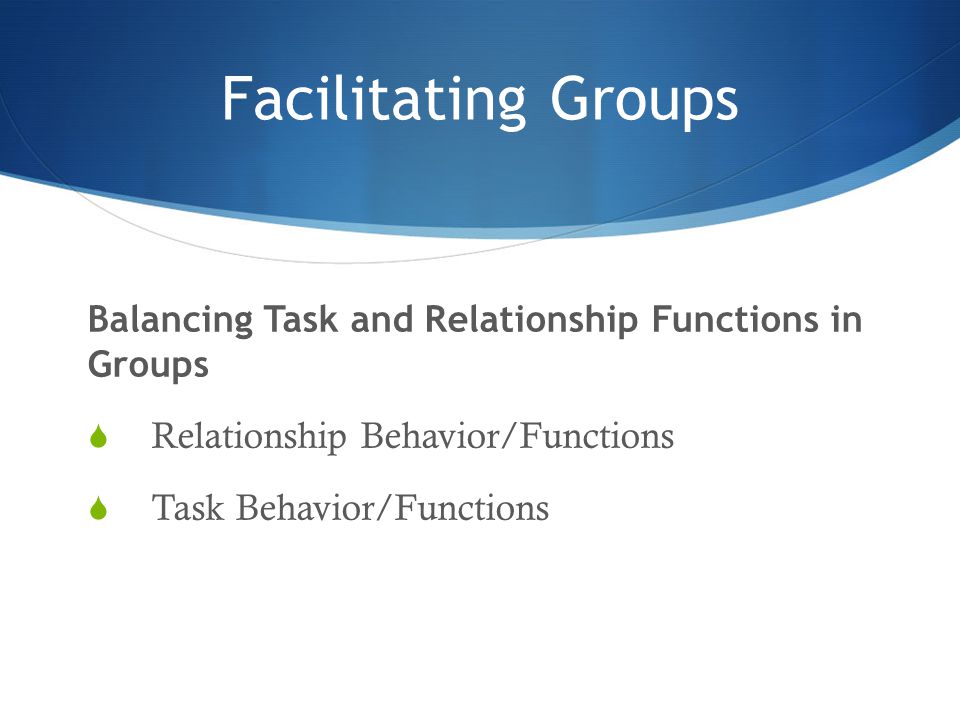 Facilitating Groups

Balancing Task and Relationship Functions in Groups

Relationship Behavior/Functions

Task Behavior/Functions